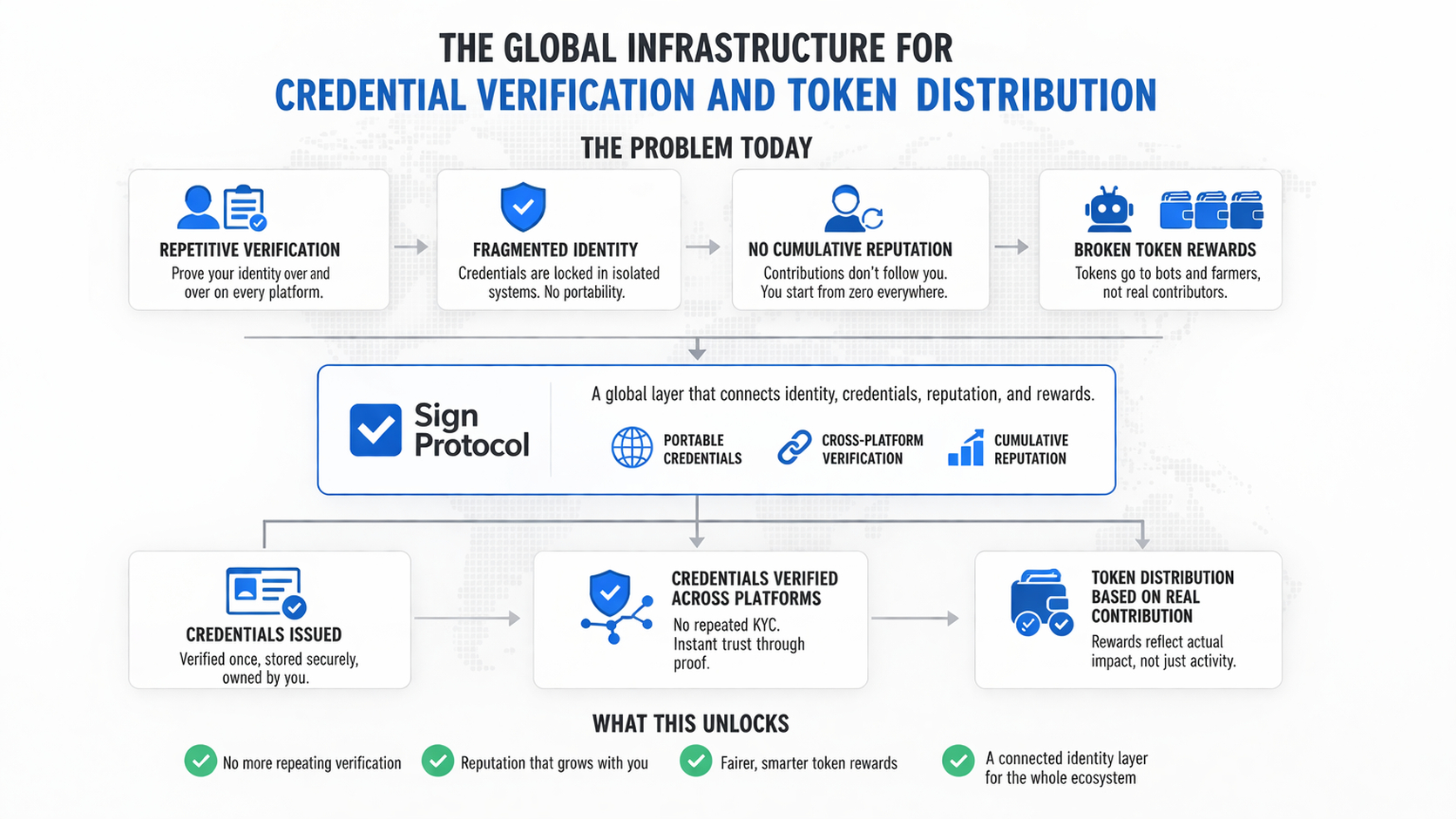 THE GLOBAL INFRASTRUCTURE FOR
CREDENTIAL VERIFICATION AND TOKEN DISTRIBUTION

THE PROBLEM TODAY

REPETITIVE VERIFICATION
Prove your identity over and over on every platform.

FRAGMENTED IDENTITY
Credentials are locked in isolated systems. No portability.

NO CUMULATIVE REPUTATION
Contributions don't follow you. You start from zero everywhere.

BROKEN TOKEN REWARDS
Tokens go to bots and farmers, not real contributors.

Sign Protocol

A global layer that connects identity, credentials, reputation, and rewards.

PORTABLE CREDENTIALS

CROSS-PLATFORM VERIFICATION

CUMULATIVE REPUTATION

CREDENTIALS ISSUED
Verified once, stored securely, owned by you.

CREDENTIALS VERIFIED ACROSS PLATFORMS
No repeated KYC. Instant trust through proof.

TOKEN DISTRIBUTION BASED ON REAL CONTRIBUTION
Rewards reflect actual impact, not just activity.

WHAT THIS UNLOCKS

No more repeating verification

Reputation that grows with you

Fairer, smarter token rewards

A connected identity layer for the whole ecosystem